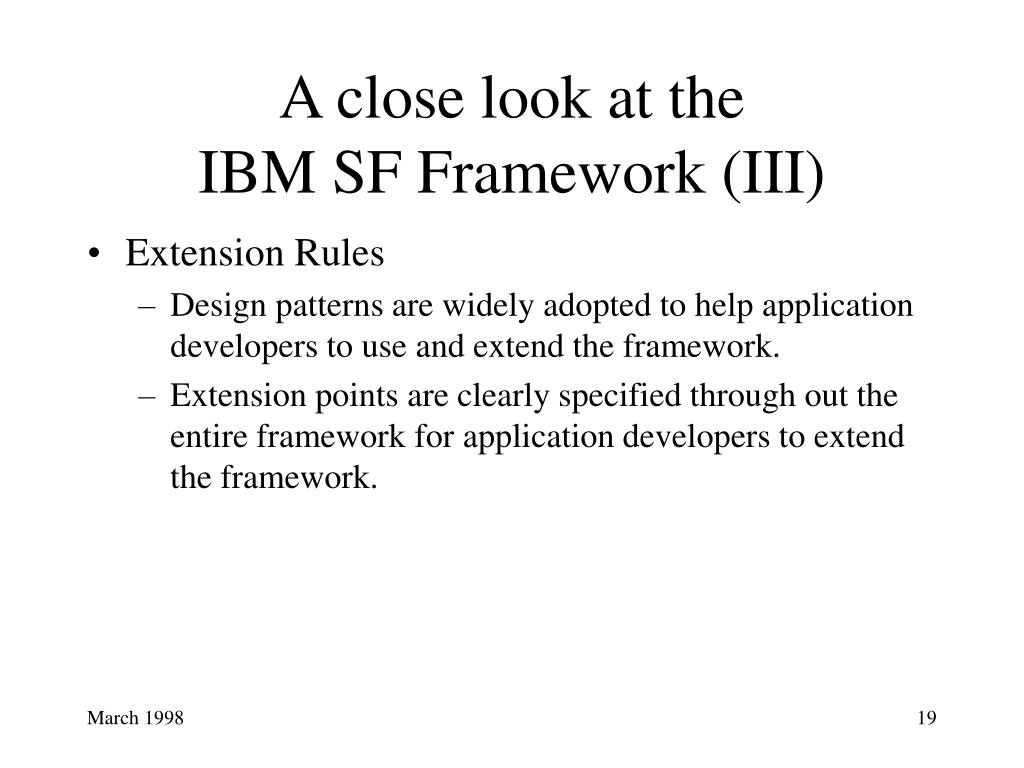 A close look at the
IBM SF Framework (III)

• Extension Rules
– Design patterns are widely adopted to help application developers to use and extend the framework.
– Extension points are clearly specified through out the entire framework for application developers to extend the framework.

March 1998

19